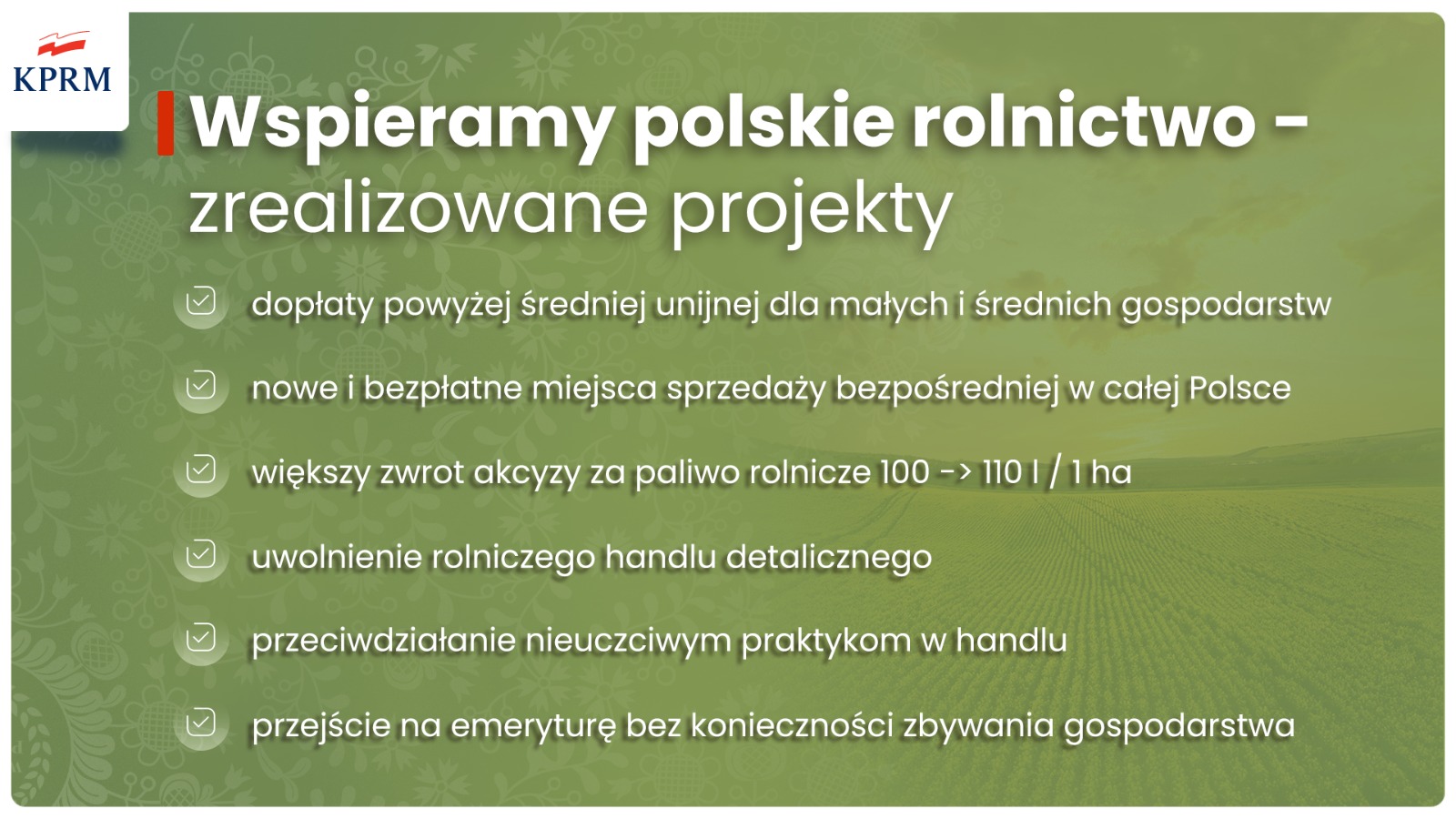 KPRM

Wspieramy polskie rolnictwo - zrealizowane projekty

dopłaty powyżej średniej unijnej dla małych i średnich gospodarstw

nowe i bezpłatne miejsca sprzedaży bezpośredniej w całej Polsce

większy zwrot akcyzy za paliwo rolnicze 100 -> 110 l / 1 ha

uwolnienie rolniczego handlu detalicznego

przeciwdziałanie nieuczciwym praktykom w handlu

przejście na emeryturę bez konieczności zbywania gospodarstwa